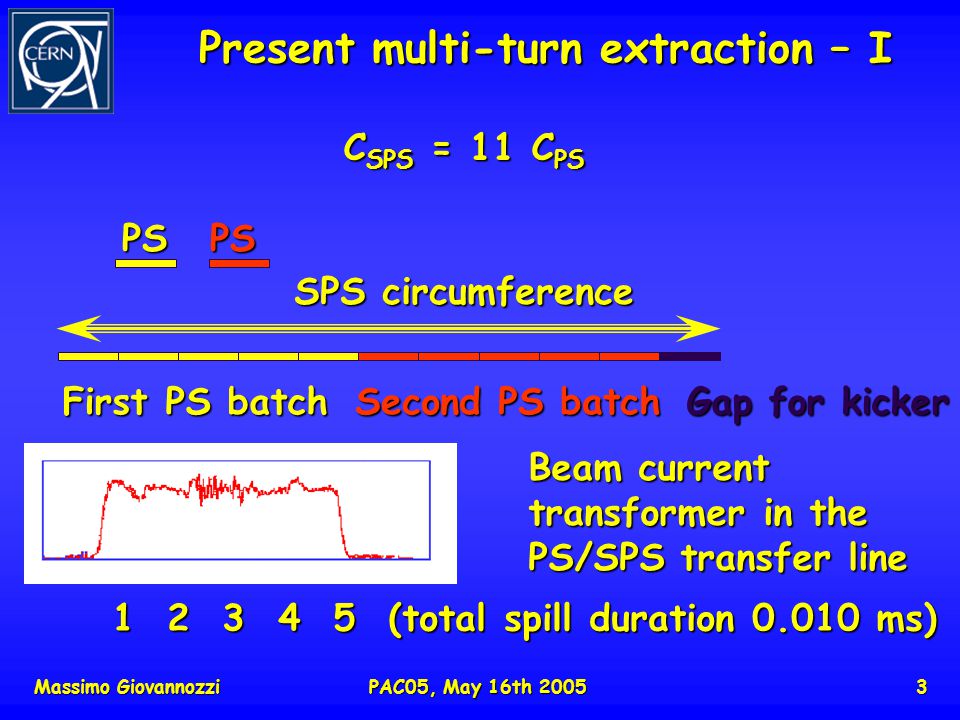 CERN

Present multi-turn extraction – I

$C_{SPS} = 11\ C_{PS}$

PS PS

SPS circumference

First PS batch Second PS batch Gap for kicker

Beam current transformer in the PS/SPS transfer line

1 2 3 4 5 (total spill duration 0.010 ms)

Massimo Giovannozzi PAC05, May 16th 2005 3